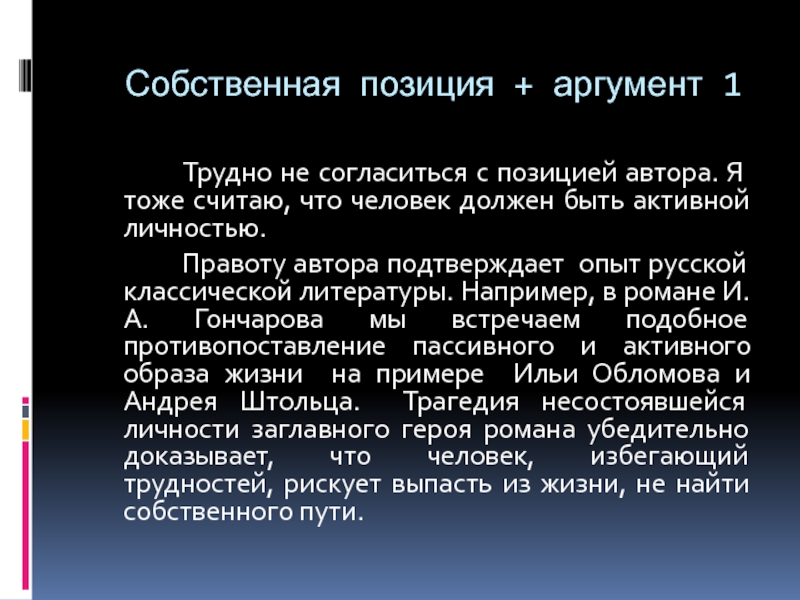 Собственная позиция + аргумент 1

Трудно не согласиться с позицией автора. Я тоже считаю, что человек должен быть активной личностью.

Правоту автора подтверждает опыт русской классической литературы. Например, в романе И. А. Гончарова мы встречаем подобное противопоставление пассивного и активного образа жизни на примере Ильи Обломова и Андрея Штольца. Трагедия несостоявшейся личности заглавного героя романа убедительно доказывает, что человек, избегающий трудностей, рискует выпасть из жизни, не найти собственного пути.